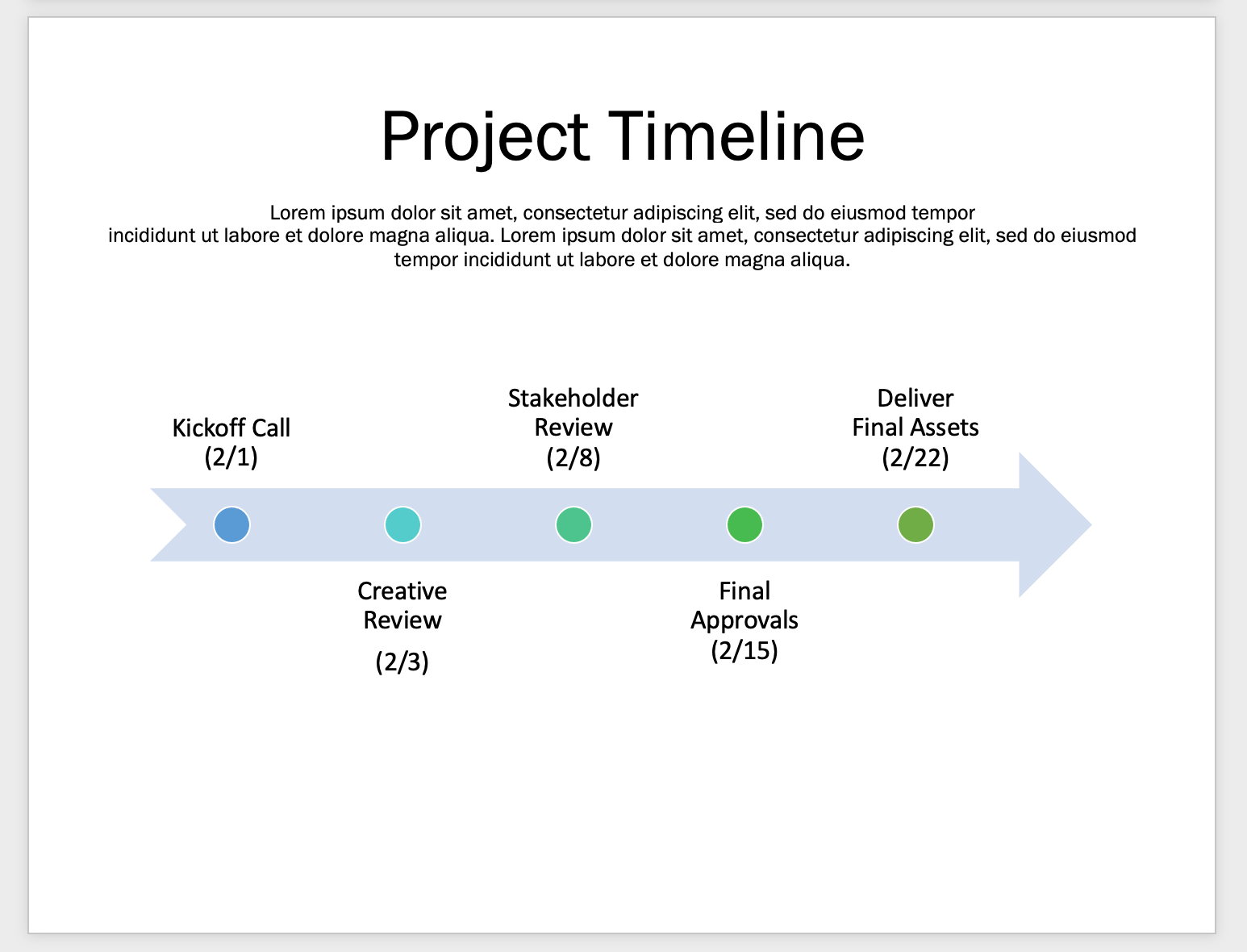 Project Timeline

Lorem ipsum dolor sit amet, consectetur adipiscing elit, sed do eiusmod tempor incididunt ut labore et dolore magna aliqua. Lorem ipsum dolor sit amet, consectetur adipiscing elit, sed do eiusmod tempor incididunt ut labore et dolore magna aliqua.

Kickoff Call
(2/1)

Creative
Review
(2/3)

Stakeholder
Review
(2/8)

Final
Approvals
(2/15)

Deliver
Final Assets
(2/22)